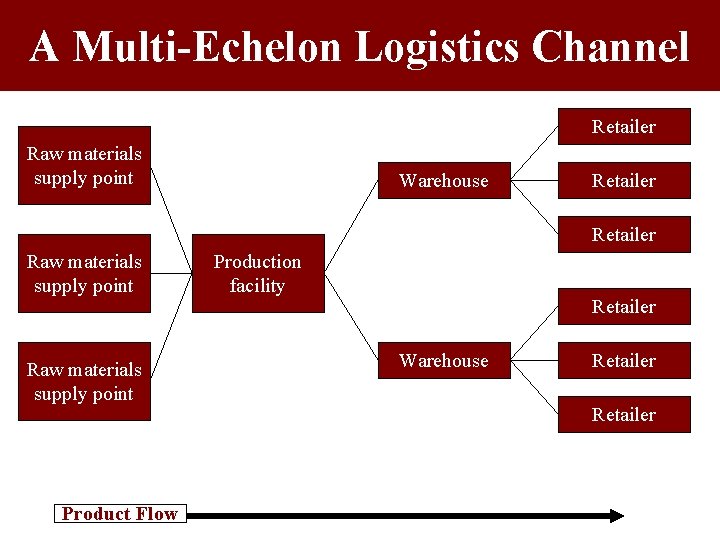 A Multi-Echelon Logistics Channel

Raw materials supply point

Raw materials supply point

Raw materials supply point

Production facility

Warehouse

Warehouse

Retailer

Retailer

Retailer

Retailer

Retailer

Retailer

Product Flow